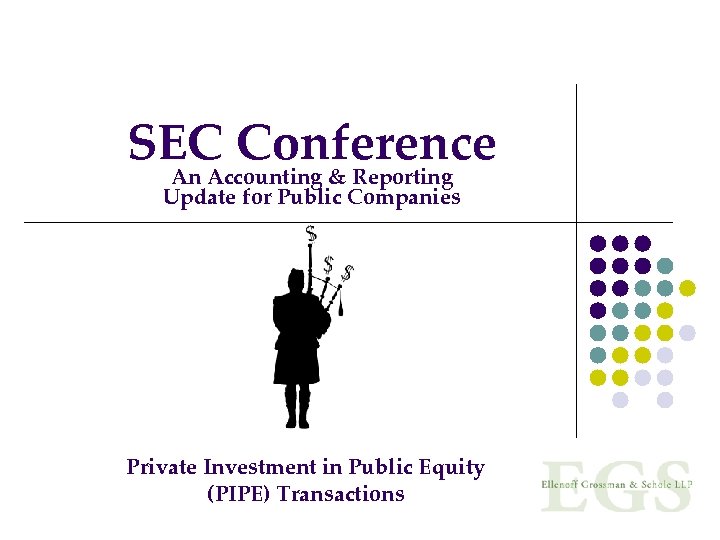 SEC Conference
An Accounting & Reporting Update for Public Companies

$ $ $

Private Investment in Public Equity (PIPE) Transactions

EGS
Ellenoff Grossman & Schole LLP